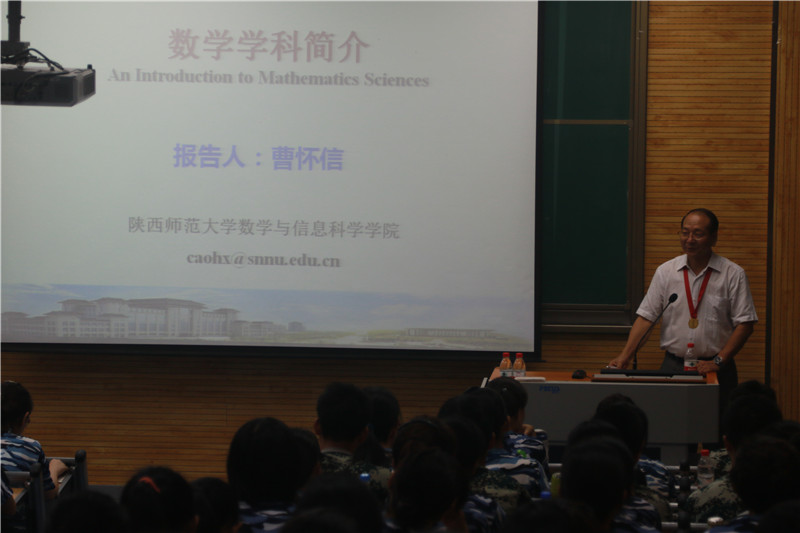 数学学科简介
An Introduction to Mathematics Sciences

报告人：曹怀信

陕西师范大学数学与信息科学学院
caohx@snnu.edu.cn